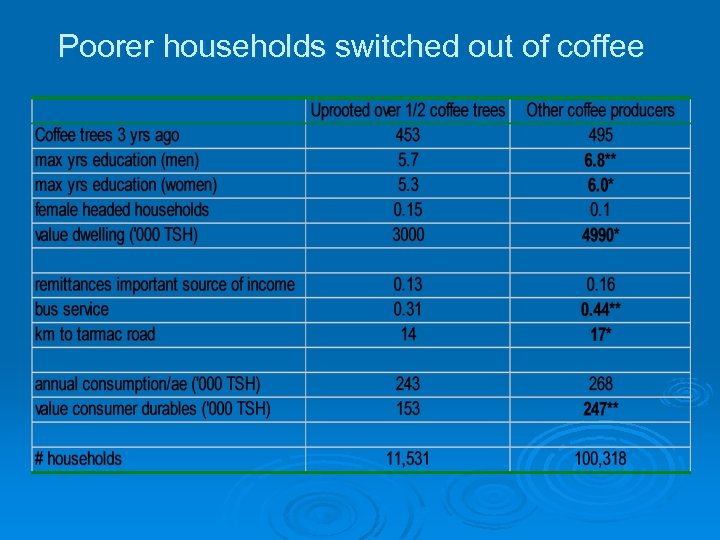 Poorer households switched out of coffee

| | Uprooted over 1/2 coffee trees | Other coffee producers |
|---|---|---|
| Coffee trees 3 yrs ago | 453 | 495 |
| max yrs education (men) | 5.7 | 6.8** |
| max yrs education (women) | 5.3 | 6.0* |
| female headed households | 0.15 | 0.1 |
| value dwelling ('000 TSH) | 3000 | 4990* |
| | | |
| remittances important source of income | 0.13 | 0.16 |
| bus service | 0.31 | 0.44** |
| km to tarmac road | 14 | 17* |
| | | |
| annual consumption/ae ('000 TSH) | 243 | 268 |
| value consumer durables ('000 TSH) | 153 | 247** |
| | | |
| # households | 11,531 | 100,318 |